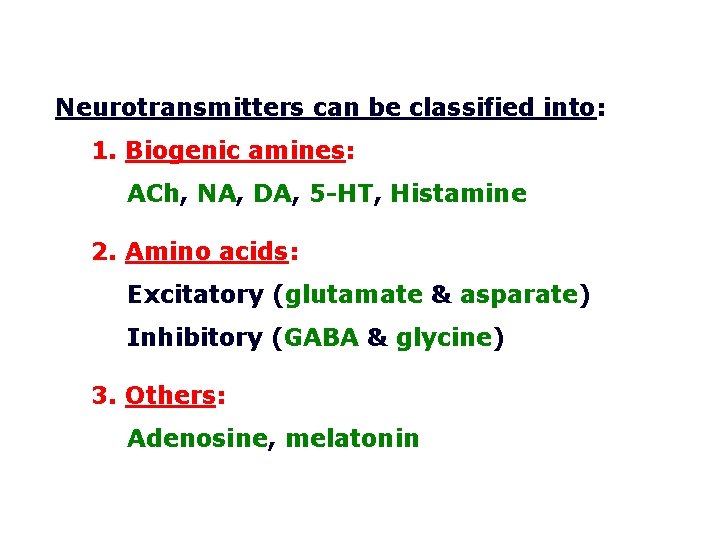 Neurotransmitters can be classified into:

1. Biogenic amines:

ACh, NA, DA, 5-HT, Histamine

2. Amino acids:

Excitatory (glutamate & asparate)

Inhibitory (GABA & glycine)

3. Others:

Adenosine, melatonin